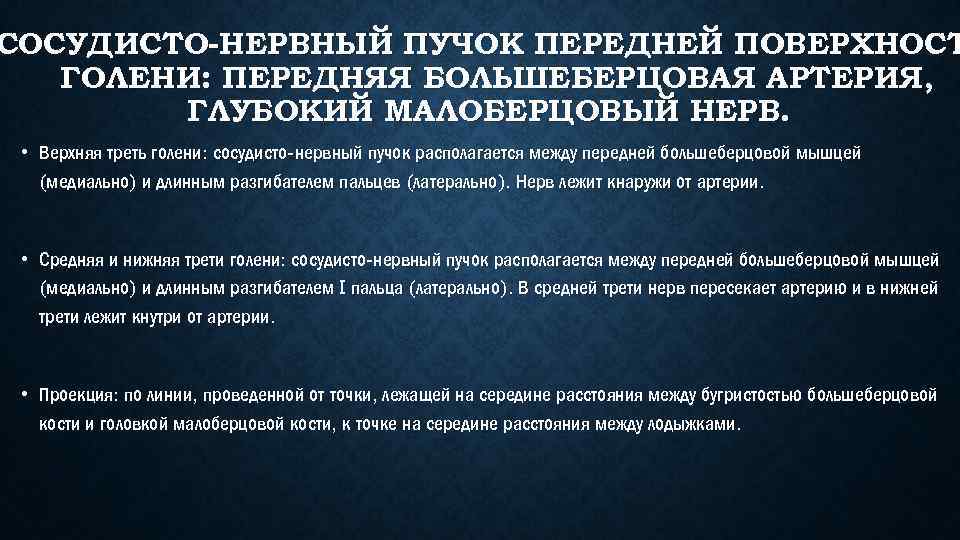 СОСУДИСТО-НЕРВНЫЙ ПУЧОК ПЕРЕДНЕЙ ПОВЕРХНОСТ ГОЛЕНИ: ПЕРЕДНЯЯ БОЛЬШЕБЕРЦОВАЯ АРТЕРИЯ, ГЛУБОКИЙ МАЛОБЕРЦОВЫЙ НЕРВ.

• Верхняя треть голени: сосудисто-нервный пучок располагается между передней большеберцовой мышцей (медиально) и длинным разгибателем пальцев (латерально). Нерв лежит кнаружи от артерии.

• Средняя и нижняя трети голени: сосудисто-нервный пучок располагается между передней большеберцовой мышцей (медиально) и длинным разгибателем I пальца (латерально). В средней трети нерв пересекает артерию и в нижней трети лежит кнутри от артерии.

• Проекция: по линии, проведенной от точки, лежащей на середине расстояния между бугристостью большеберцовой кости и головкой малоберцовой кости, к точке на середине расстояния между лодыжками.